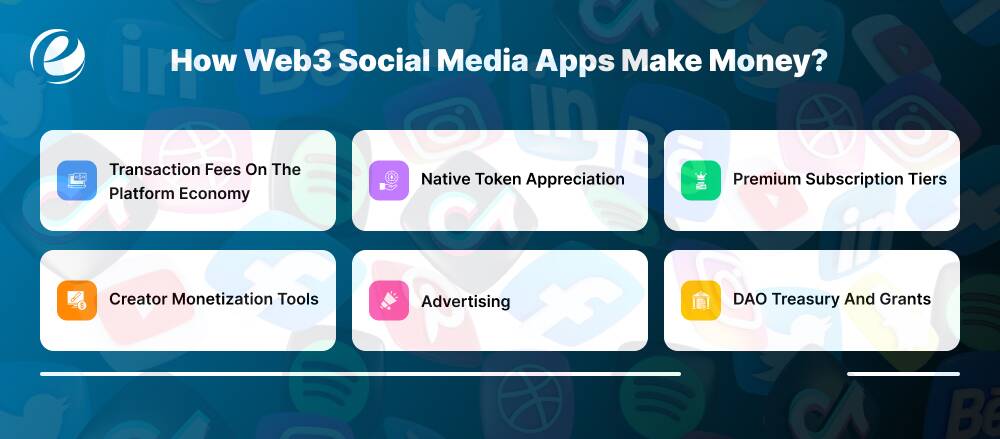 How Web3 Social Media Apps Make Money?

Transaction Fees On The Platform Economy

Native Token Appreciation

Premium Subscription Tiers

Creator Monetization Tools

Advertising

DAO Treasury And Grants